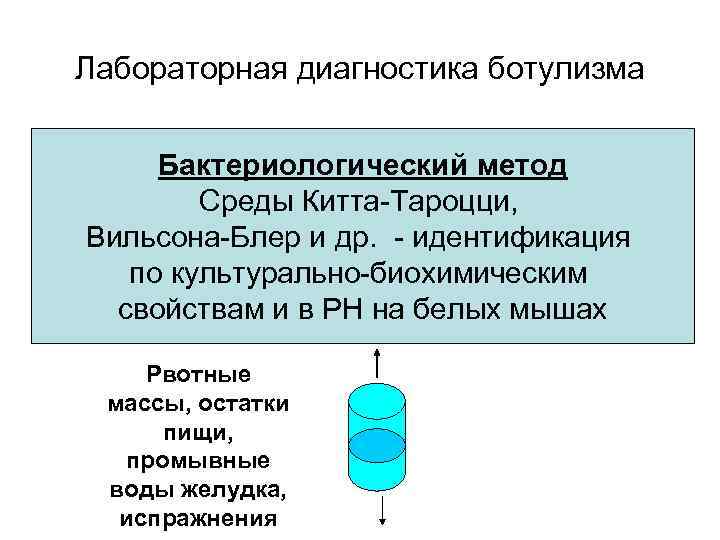 Лабораторная диагностика ботулизма

Бактериологический метод
Среды Китта-Тароцци, Вильсона-Блер и др. - идентификация по культурально-биохимическим свойствам и в РН на белых мышах

Рвотные массы, остатки пищи, промывные воды желудка, испражнения